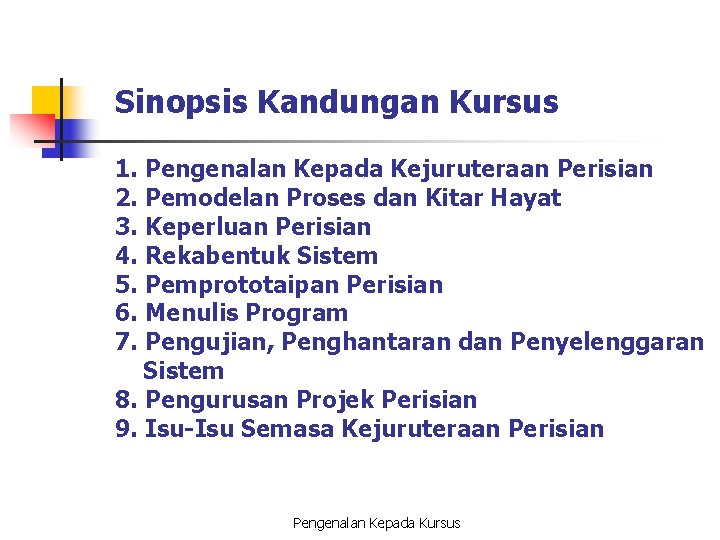 Sinopsis Kandungan Kursus

1. Pengenalan Kepada Kejuruteraan Perisian
2. Pemodelan Proses dan Kitar Hayat
3. Keperluan Perisian
4. Rekabentuk Sistem
5. Pemprototaipan Perisian
6. Menulis Program
7. Pengujian, Penghantaran dan Penyelenggaran Sistem
8. Pengurusan Projek Perisian
9. Isu-Isu Semasa Kejuruteraan Perisian

Pengenalan Kepada Kursus